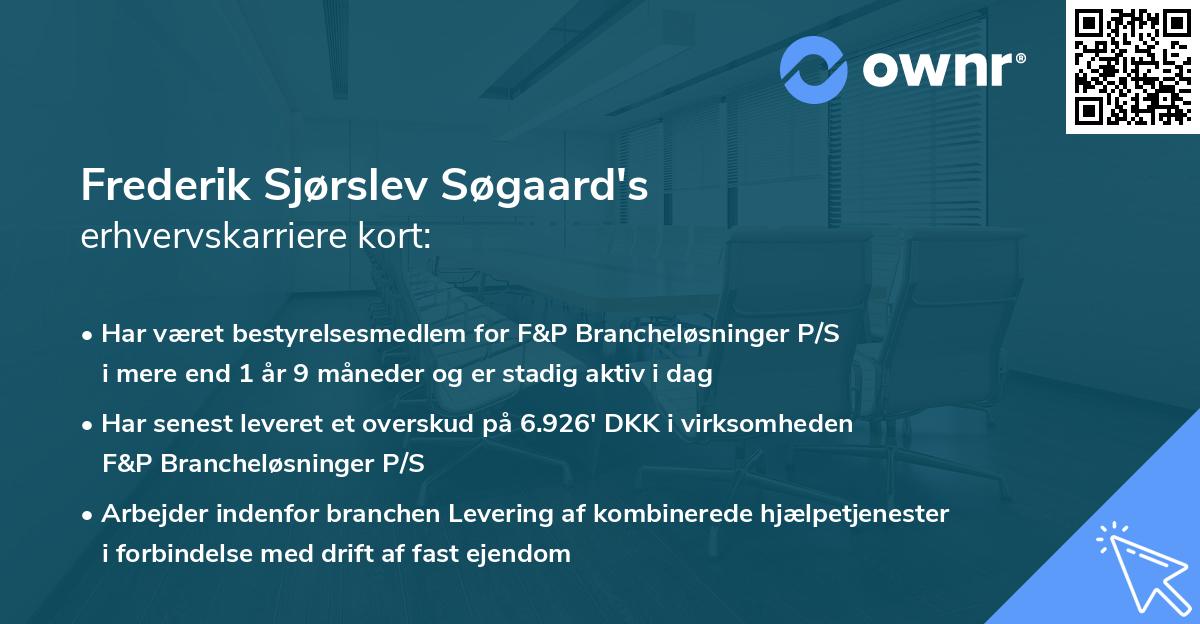 ownr®

Frederik Sjørslev Søgaard's
erhvervskarriere kort:

• Har været bestyrelsesmedlem for F&P Brancheløsninger P/S i mere end 1 år 9 måneder og er stadig aktiv i dag

• Har senest leveret et overskud på 6.926' DKK i virksomheden F&P Brancheløsninger P/S

• Arbejder indenfor branchen Levering af kombinerede hjælpetjenester i forbindelse med drift af fast ejendom